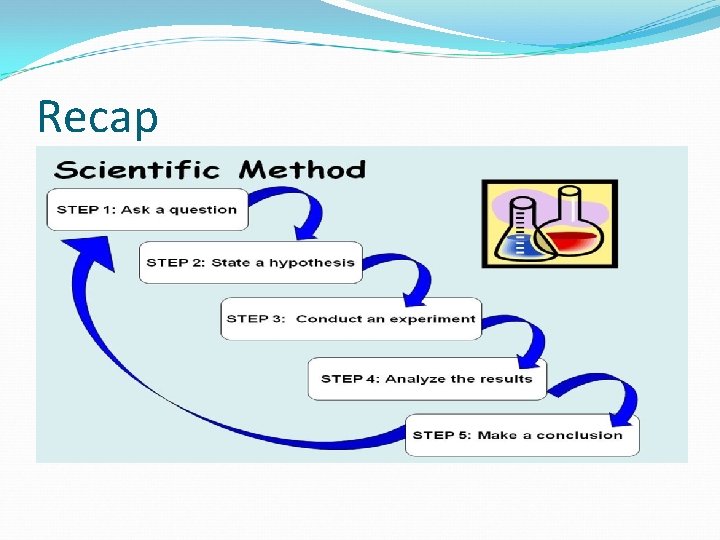 Recap

Scientific Method

STEP 1: Ask a question

STEP 2: State a hypothesis

STEP 3: Conduct an experiment

STEP 4: Analyze the results

STEP 5: Make a conclusion